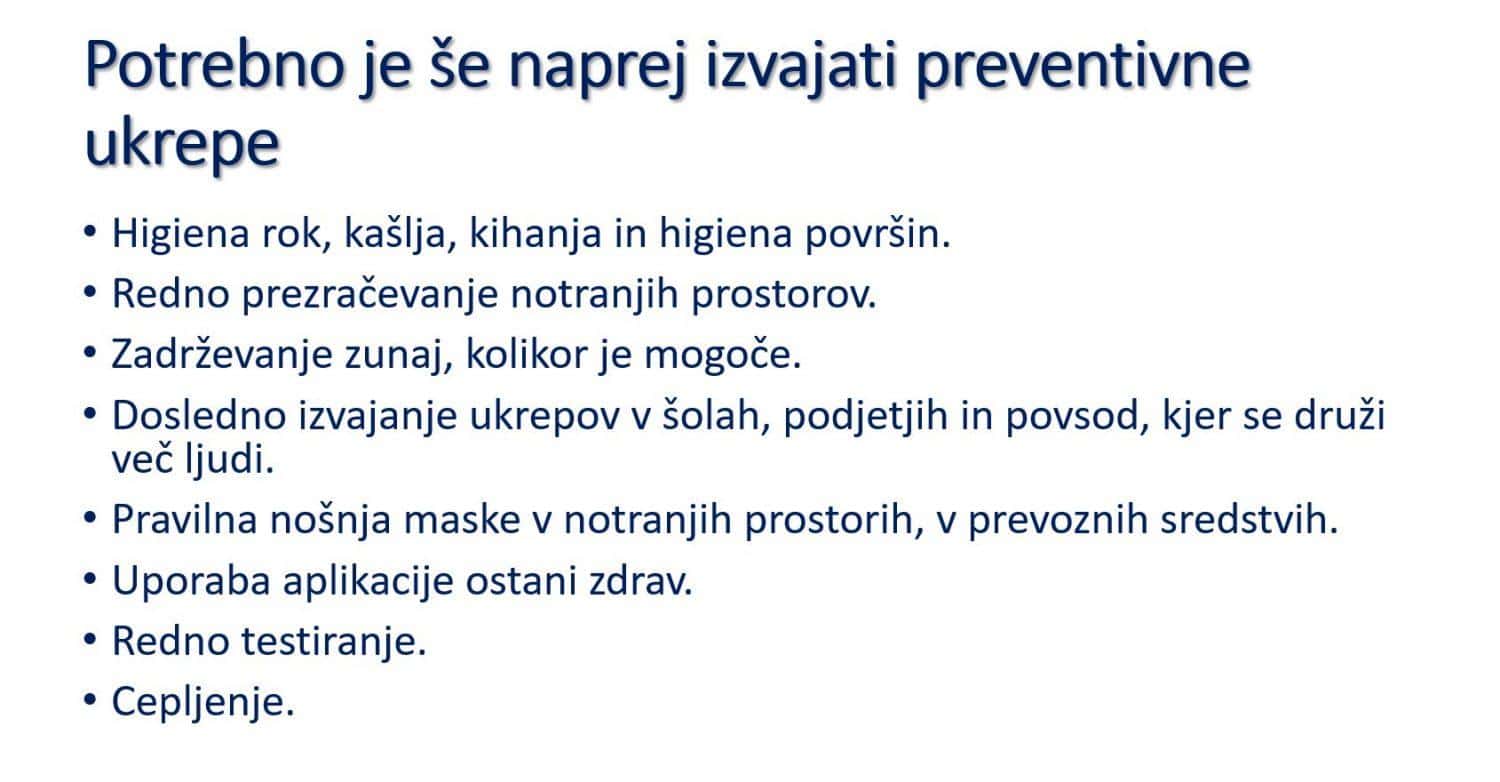 Potrebno je še naprej izvajati preventivne ukrepe

• Higiena rok, kašlja, kihanja in higiena površin.
• Redno prezračevanje notranjih prostorov.
• Zadrževanje zunaj, kolikor je mogoče.
• Dosledno izvajanje ukrepov v šolah, podjetjih in povsod, kjer se druži več ljudi.
• Pravilna nošnja maske v notranjih prostorih, v prevoznih sredstvih.
• Uporaba aplikacije ostani zdrav.
• Redno testiranje.
• Cepljenje.